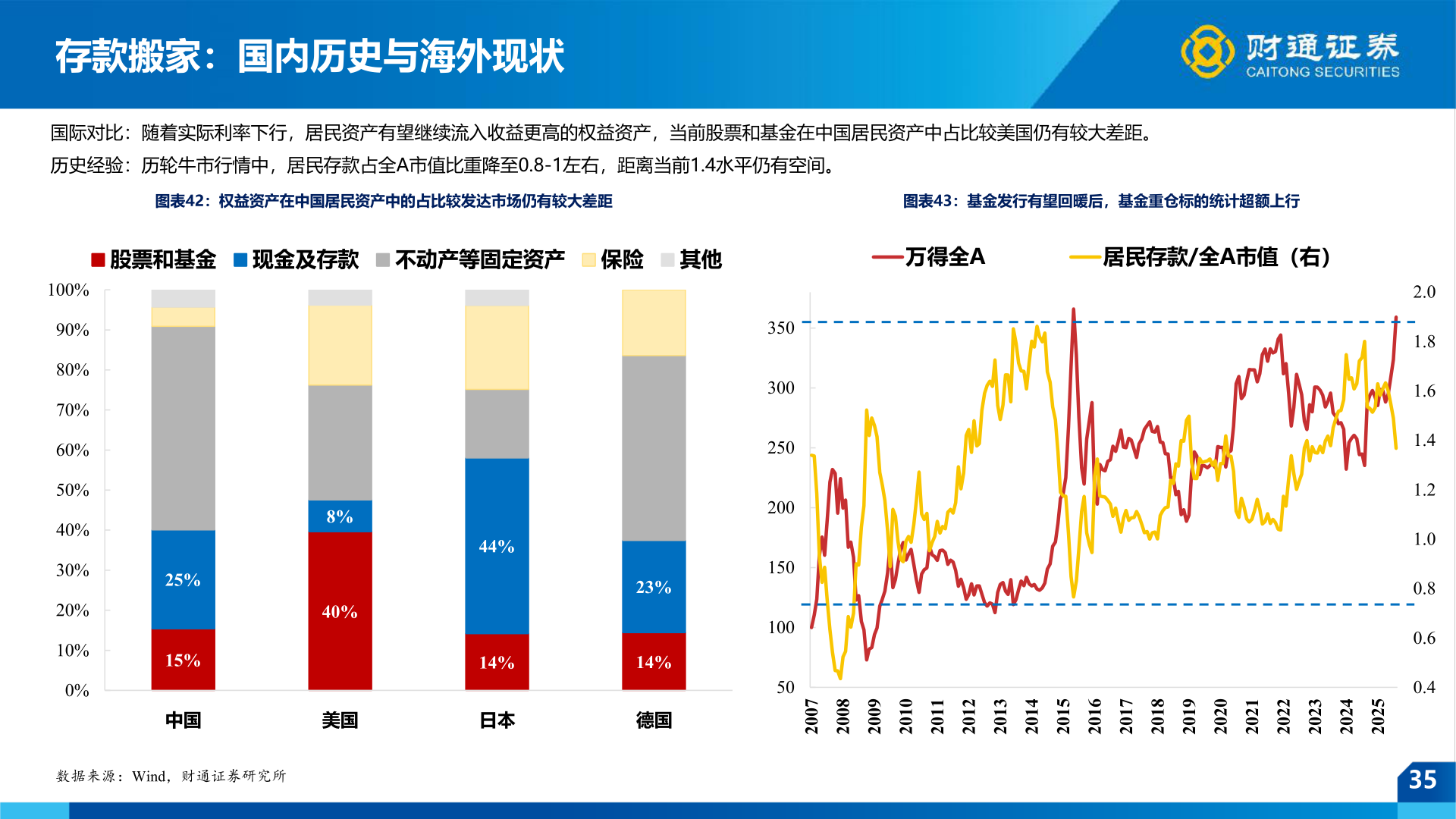 存款搬家：国内历史与海外现状

财通证券
CAITONG SECURITIES

国际对比：随着实际利率下行，居民资产有望继续流入收益更高的权益资产，当前股票和基金在中国居民资产中占比较美国仍有较大差距。

历史经验：历轮牛市行情中，居民存款占全A市值比重降至0.8-1左右，距离当前1.4水平仍有空间。

图表42：权益资产在中国居民资产中的占比较发达市场仍有较大差距

股票和基金 现金及存款 不动产等固定资产 保险 其他

100%
90%
80%
70%
60%
50%
40%
30%
20%
10%
0%

25%
15%
8%
40%
44%
14%
23%
14%

中国 美国 日本 德国

图表43：基金发行有望回暖后，基金重仓标的统计超额上行

万得全A 居民存款/全A市值（右）

350
300
250
200
150
100
50

2.0
1.8
1.6
1.4
1.2
1.0
0.8
0.6
0.4

2007 2008 2009 2010 2011 2012 2013 2014 2015 2016 2017 2018 2019 2020 2021 2022 2023 2024 2025

数据来源：Wind，财通证券研究所

35